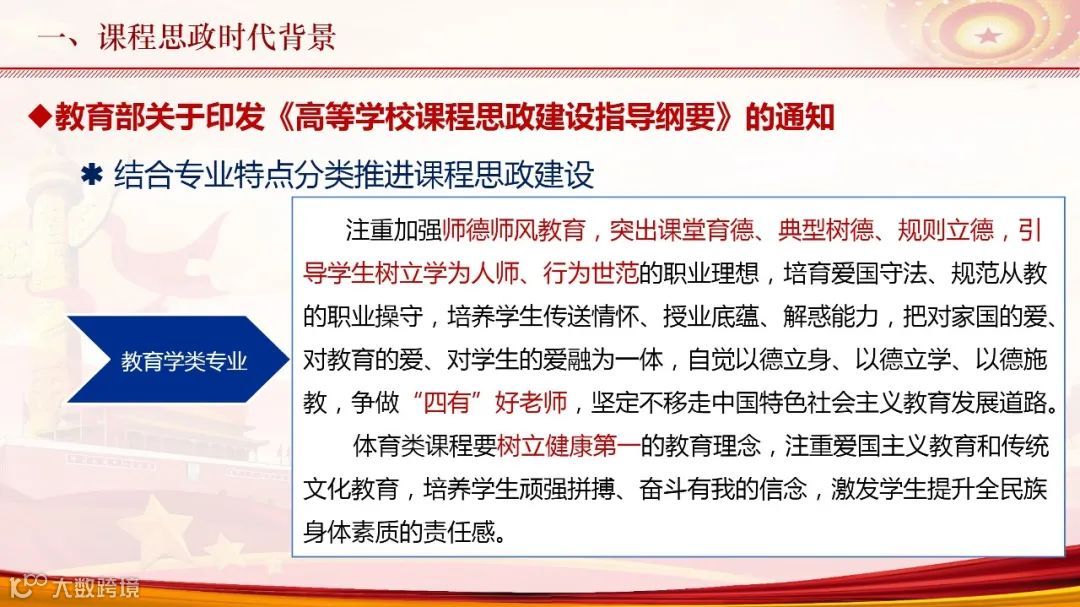 一、课程思政时代背景

◆教育部关于印发《高等学校课程思政建设指导纲要》的通知

✱ 结合专业特点分类推进课程思政建设

教育学类专业

注重加强师德师风教育，突出课堂育德、典型树德、规则立德，引导学生树立学为人师、行为世范的职业理想，培育爱国守法、规范从教的职业操守，培养学生传送情怀、授业底蕴、解惑能力，把对家国的爱、对教育的爱、对学生的爱融为一体，自觉以德立身、以德立学、以德施教，争做“四有”好老师，坚定不移走中国特色社会主义教育发展道路。

体育类课程要树立健康第一的教育理念，注重爱国主义教育和传统文化教育，培养学生顽强拼搏、奋斗有我的信念，激发学生提升全民族身体素质的责任感。

大数跨境